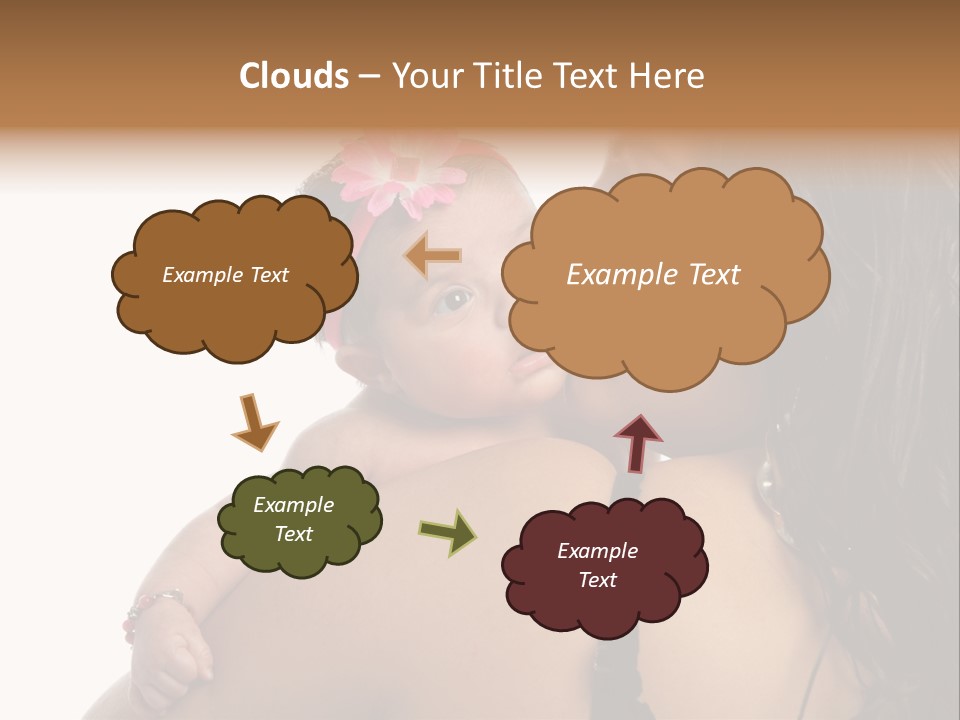 Clouds – Your Title Text Here

Example Text

Example Text

Example Text

Example Text